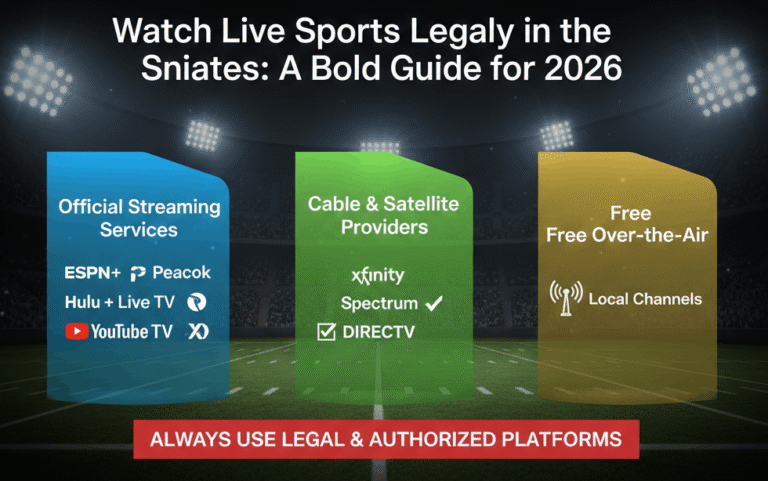 Watch Live Sports Legaly in the Sniates: A Bold Guide for 2026

Official Streaming Services

ESPN+ Peacok

Hulu + Live TV

YouTube TV

Cable & Satellite Providers

xfinity

Spectrum

DIRECTV

Free
Free Over-the-Air

Local Channels

ALWAYS USE LEGAL & AUTHORIZED PLATFORMS